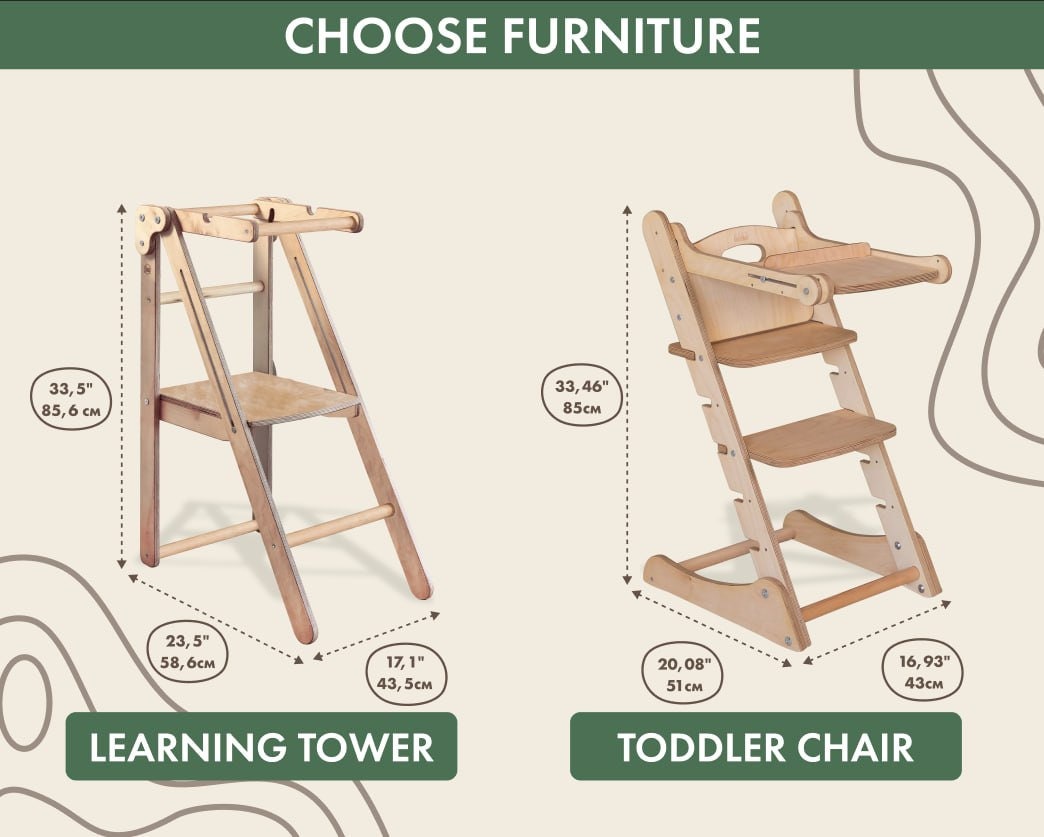 CHOOSE FURNITURE

33,5"
85,6 см

23,5"
58,6см

17,1"
43,5см

LEARNING TOWER

33,46"
85см

20,08"
51см

16,93"
43см

TODDLER CHAIR